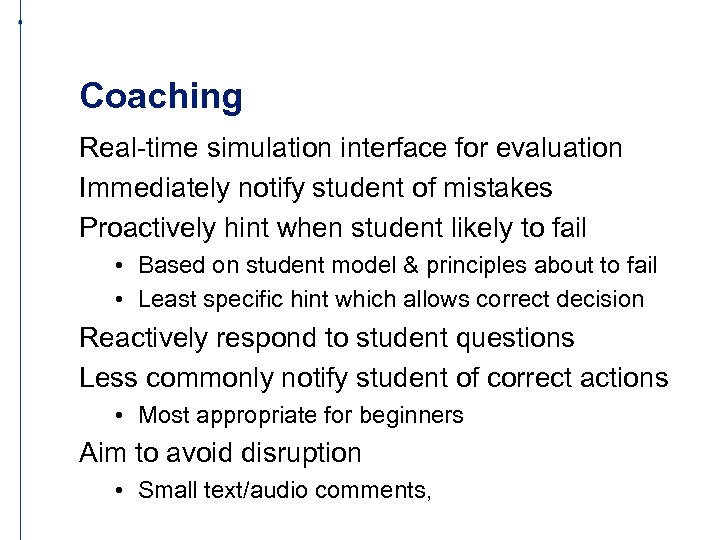 Coaching

Real-time simulation interface for evaluation

Immediately notify student of mistakes

Proactively hint when student likely to fail

• Based on student model & principles about to fail
• Least specific hint which allows correct decision

Reactively respond to student questions

Less commonly notify student of correct actions

• Most appropriate for beginners

Aim to avoid disruption

• Small text/audio comments,